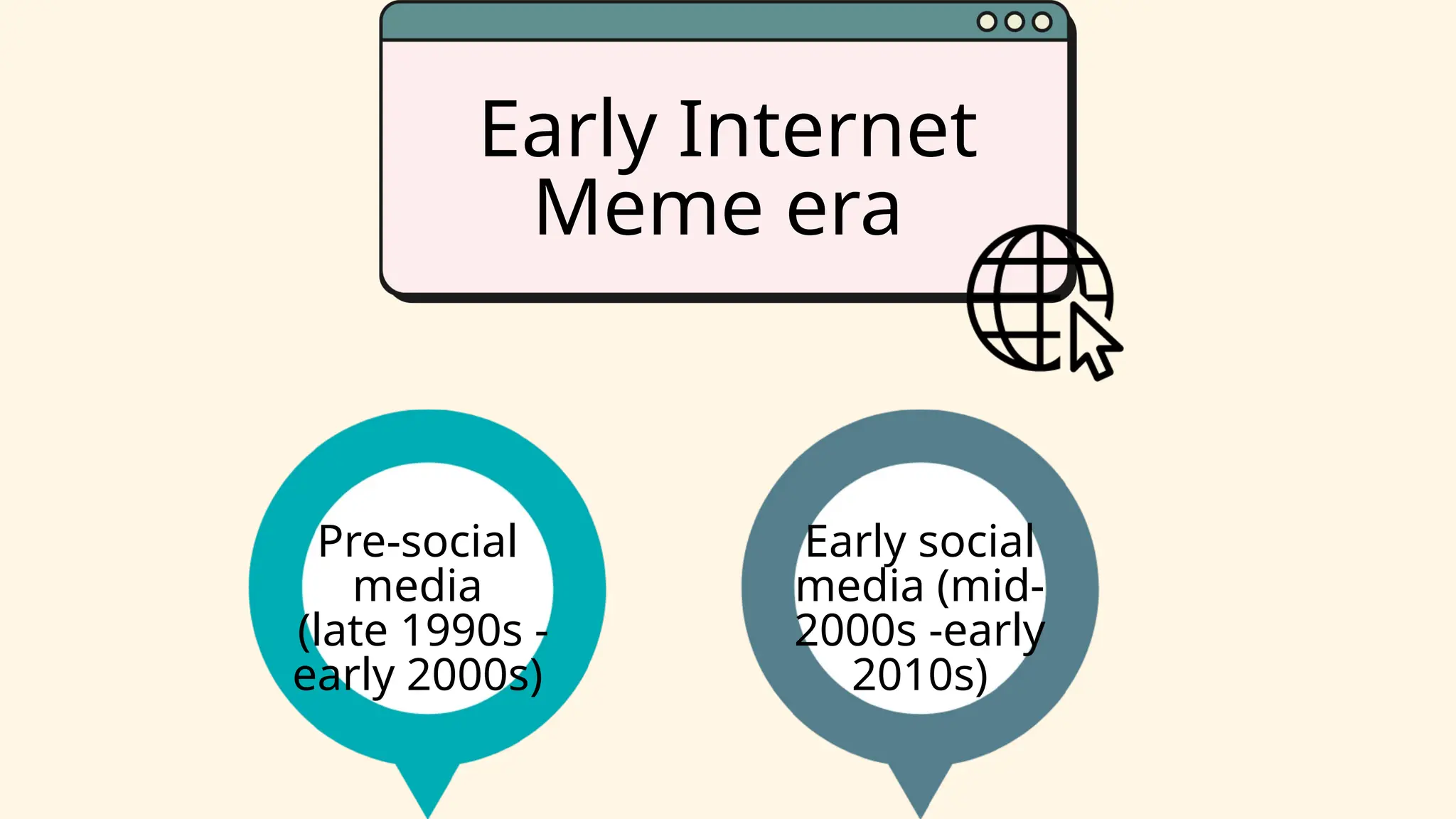 Early Internet Meme era

Pre-social media (late 1990s - early 2000s)

Early social media (mid-2000s -early 2010s)